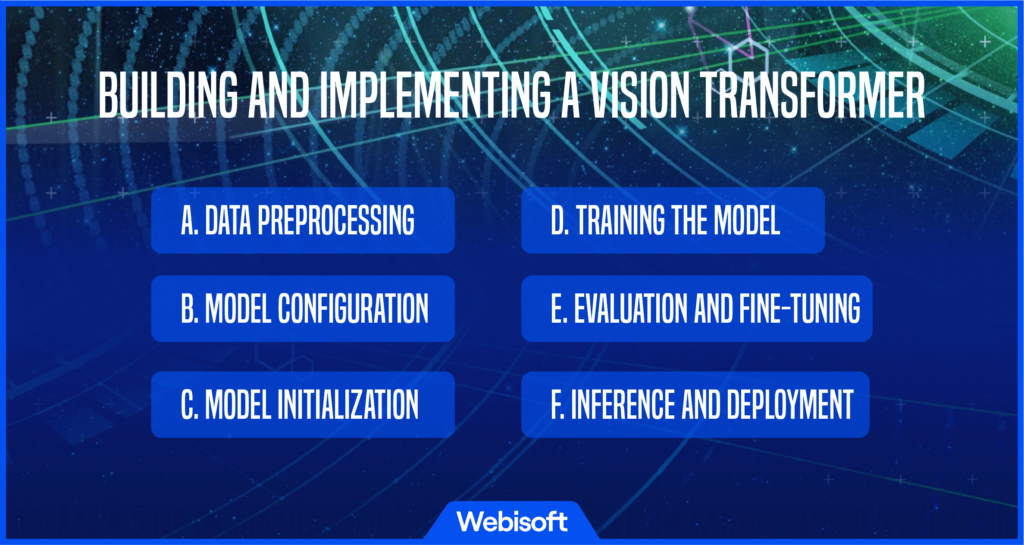 BUILDING AND IMPLEMENTING A VISION TRANSFORMER

A. DATA PREPROCESSING

B. MODEL CONFIGURATION

C. MODEL INITIALIZATION

D. TRAINING THE MODEL

E. EVALUATION AND FINE-TUNING

F. INFERENCE AND DEPLOYMENT

Webisoft